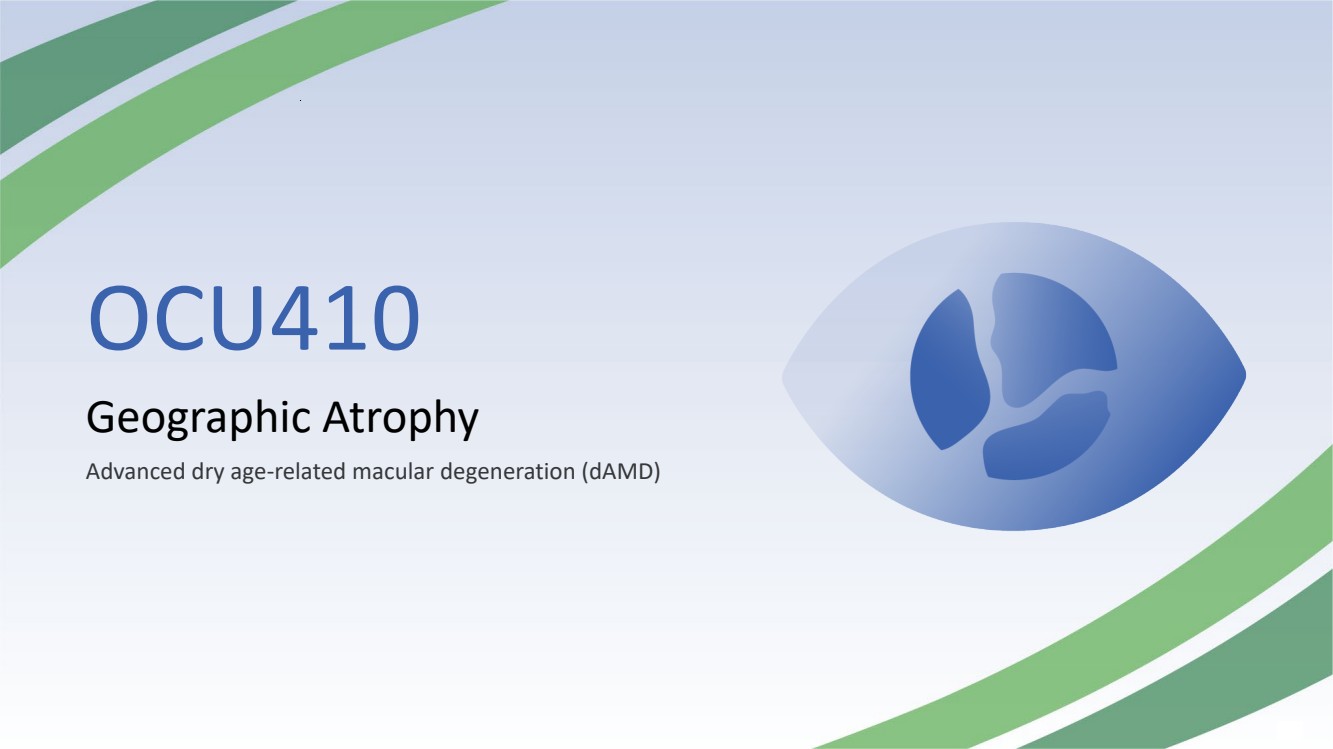 OCU410

Geographic Atrophy

Advanced dry age-related macular degeneration (dAMD)